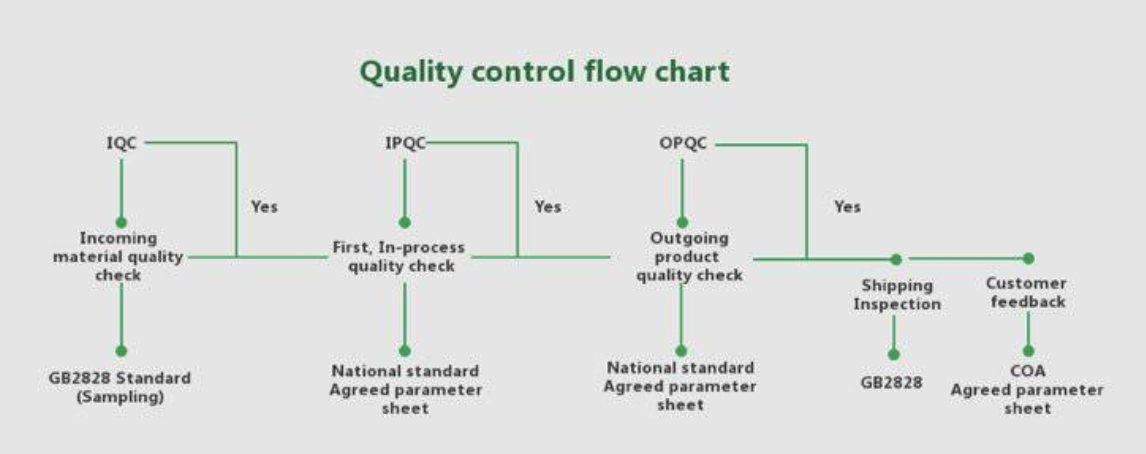 Quality control flow chart

IQC

Yes

Incoming material quality check

GB2828 Standard (Sampling)

IPQC

Yes

First, In-process quality check

National standard Agreed parameter sheet

OPQC

Yes

Outgoing product quality check

National standard Agreed parameter sheet

Shipping Inspection

GB2828

Customer feedback

COA Agreed parameter sheet